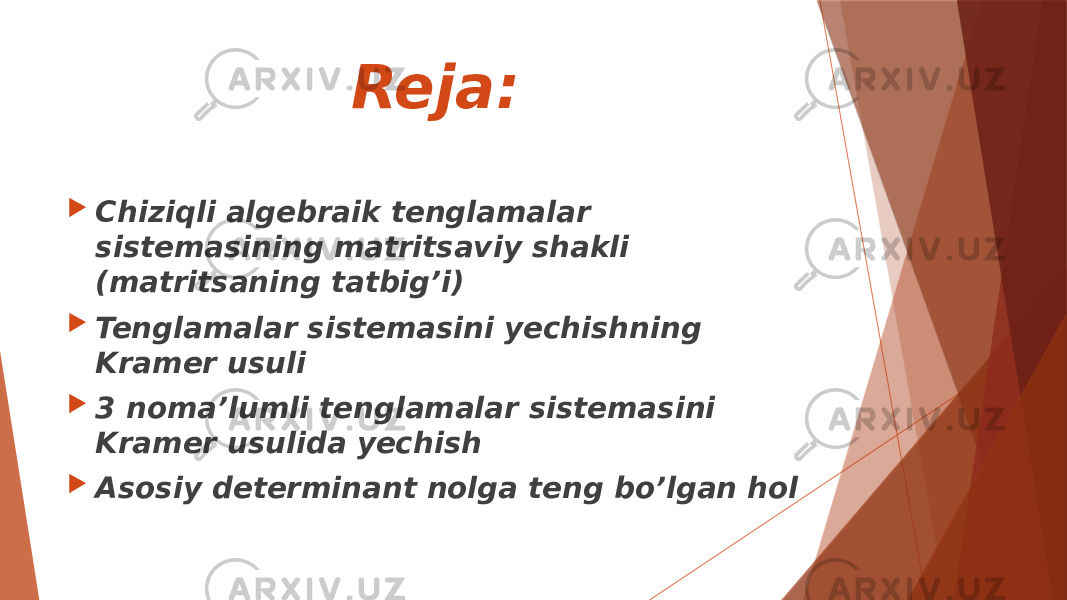 Reja:

Chiziqli algebraik tenglamalar sistemasining matritsaviy shakli (matritsaning tatbig’i)

Tenglamalar sistemasini yechishning Kramer usuli

3 noma’lumli tenglamalar sistemasini Kramer usulida yechish

Asosiy determinant nolga teng bo’lgan hol

ARXIV.UZ